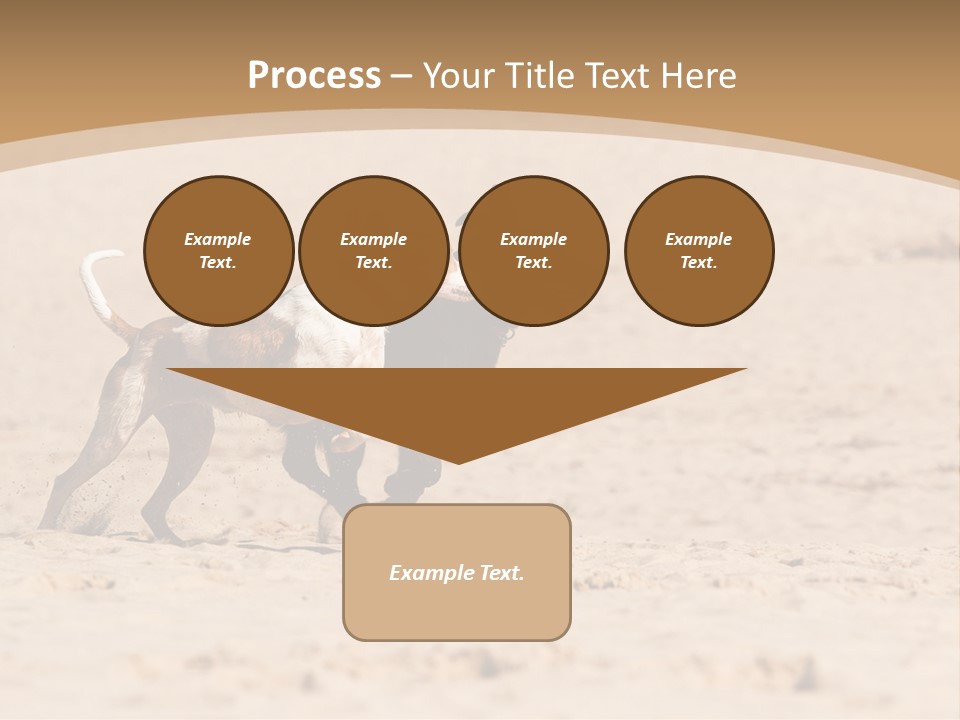 Process – Your Title Text Here

Example Text.

Example Text.

Example Text.

Example Text.

Example Text.